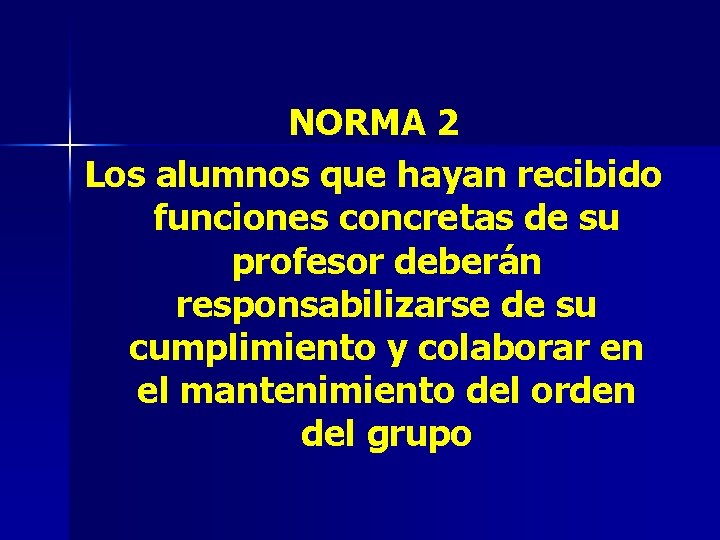 NORMA 2

Los alumnos que hayan recibido funciones concretas de su profesor deberán responsabilizarse de su cumplimiento y colaborar en el mantenimiento del orden del grupo